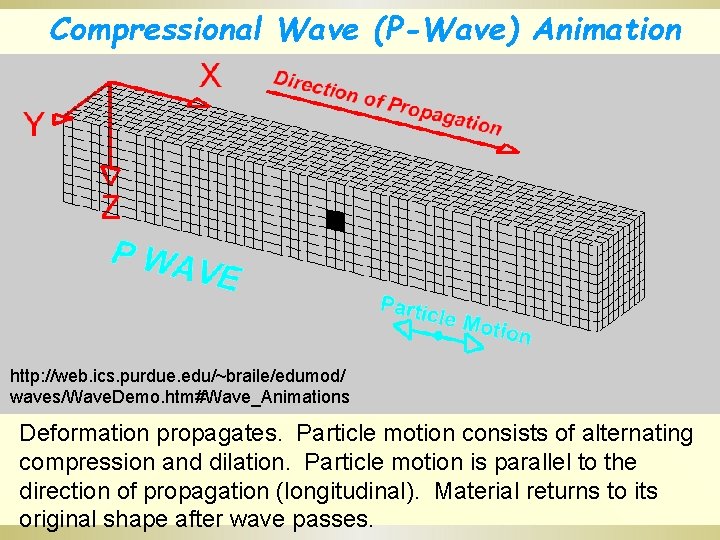 Compressional Wave (P-Wave) Animation

X

Y

Z

Direction of Propagation

P WAVE

Particle Motion

http://web.ics.purdue.edu/~braile/edumod/waves/WaveDemo.htm#Wave_Animations

Deformation propagates. Particle motion consists of alternating compression and dilation. Particle motion is parallel to the direction of propagation (longitudinal). Material returns to its original shape after wave passes.